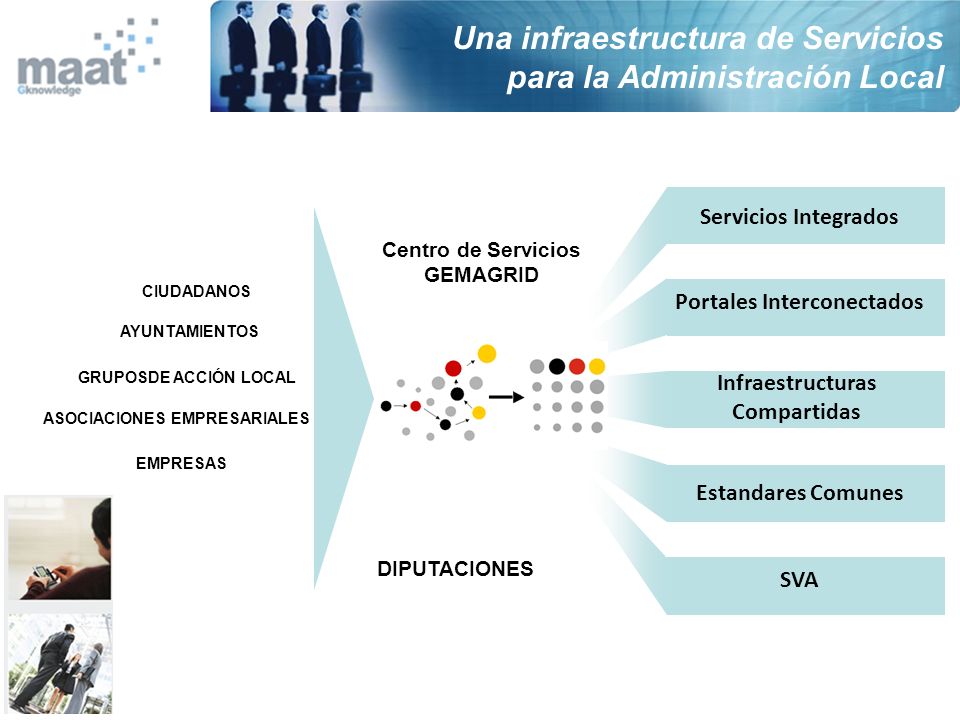 maat Gknowledge

Una infraestructura de Servicios para la Administración Local

CIUDADANOS

AYUNTAMIENTOS

GRUPOSDE ACCIÓN LOCAL

ASOCIACIONES EMPRESARIALES

EMPRESAS

Centro de Servicios GEMAGRID

DIPUTACIONES

Servicios Integrados

Portales Interconectados

Infraestructuras Compartidas

Estandares Comunes

SVA